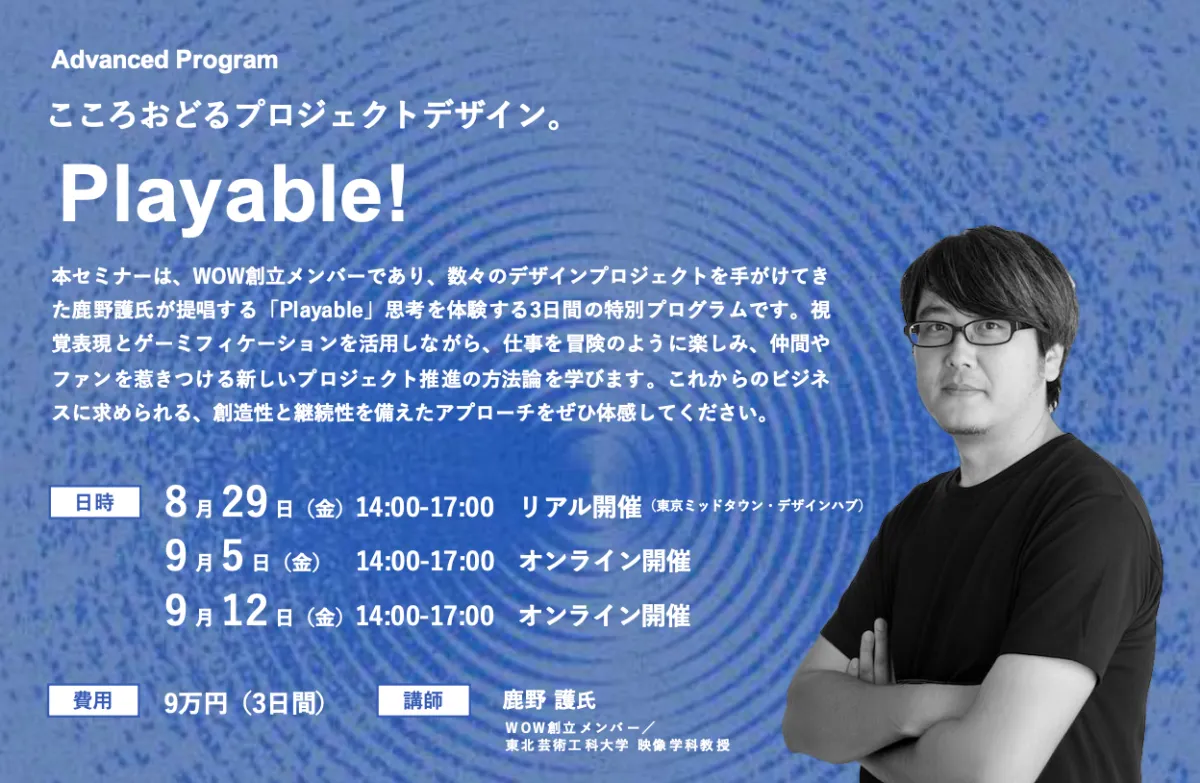 Advanced Program

こころおどるプロジェクトデザイン。

Playable!

本セミナーは、WOW創立メンバーであり、数々のデザインプロジェクトを手がけてきた鹿野護氏が提唱する「Playable」思考を体験する3日間の特別プログラムです。視覚表現とゲーミフィケーションを活用しながら、仕事を冒険のように楽しみ、仲間やファンを惹きつける新しいプロジェクト推進の方法論を学びます。これからのビジネスに求められる、創造性と継続性を備えたアプローチをぜひ体感してください。

日時 8月29日（金）14:00-17:00 リアル開催（東京ミッドタウン・デザインハブ）
9月5日（金） 14:00-17:00 オンライン開催
9月12日（金）14:00-17:00 オンライン開催

費用 9万円（3日間）

講師 鹿野 護氏
WOW創立メンバー／
東北芸術工科大学 映像学科教授